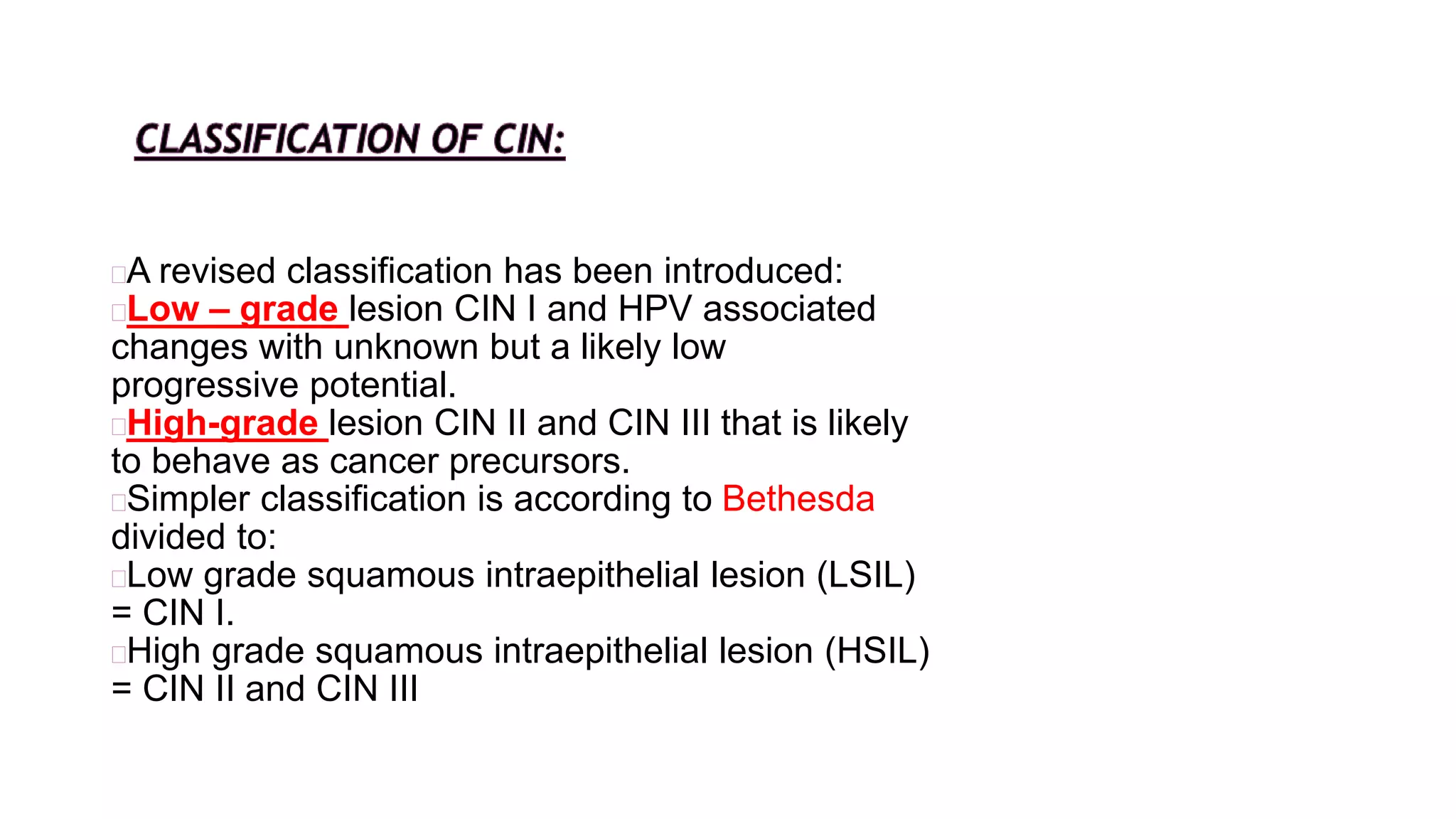 CLASSIFICATION OF CIN:

A revised classification has been introduced:

Low – grade lesion CIN I and HPV associated changes with unknown but a likely low progressive potential.

High-grade lesion CIN II and CIN III that is likely to behave as cancer precursors.

Simpler classification is according to Bethesda divided to:

Low grade squamous intraepithelial lesion (LSIL) = CIN I.

High grade squamous intraepithelial lesion (HSIL) = CIN II and CIN III